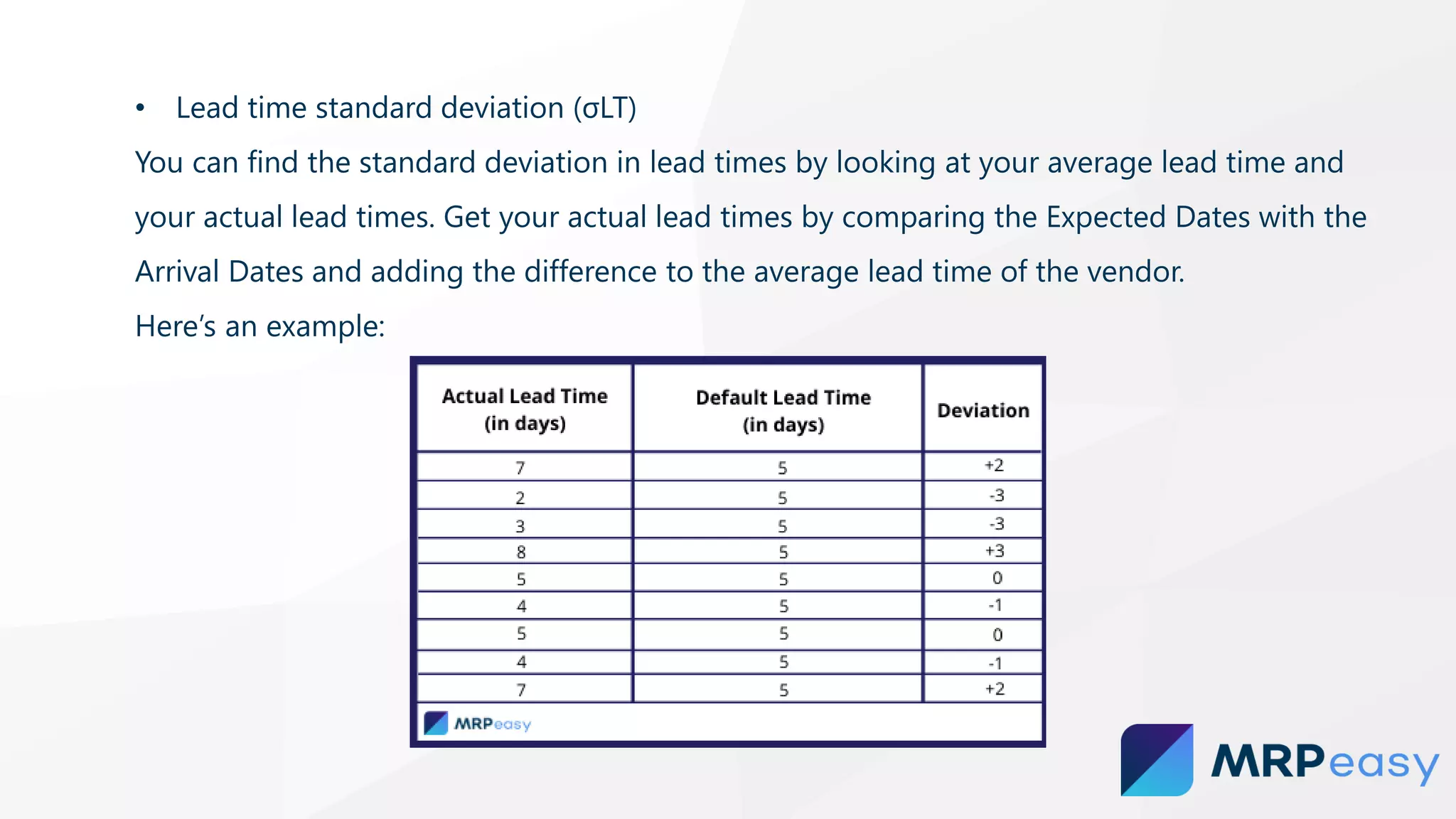 • Lead time standard deviation (σLT)

You can find the standard deviation in lead times by looking at your average lead time and your actual lead times. Get your actual lead times by comparing the Expected Dates with the Arrival Dates and adding the difference to the average lead time of the vendor.

Here's an example:

| Actual Lead Time (in days) | Default Lead Time (in days) | Deviation |
|---|---|---|
| 7 | 5 | +2 |
| 2 | 5 | -3 |
| 3 | 5 | -3 |
| 8 | 5 | +3 |
| 5 | 5 | 0 |
| 4 | 5 | -1 |
| 5 | 5 | 0 |
| 4 | 5 | -1 |
| 7 | 5 | +2 |

MRPeasy

MRPeasy